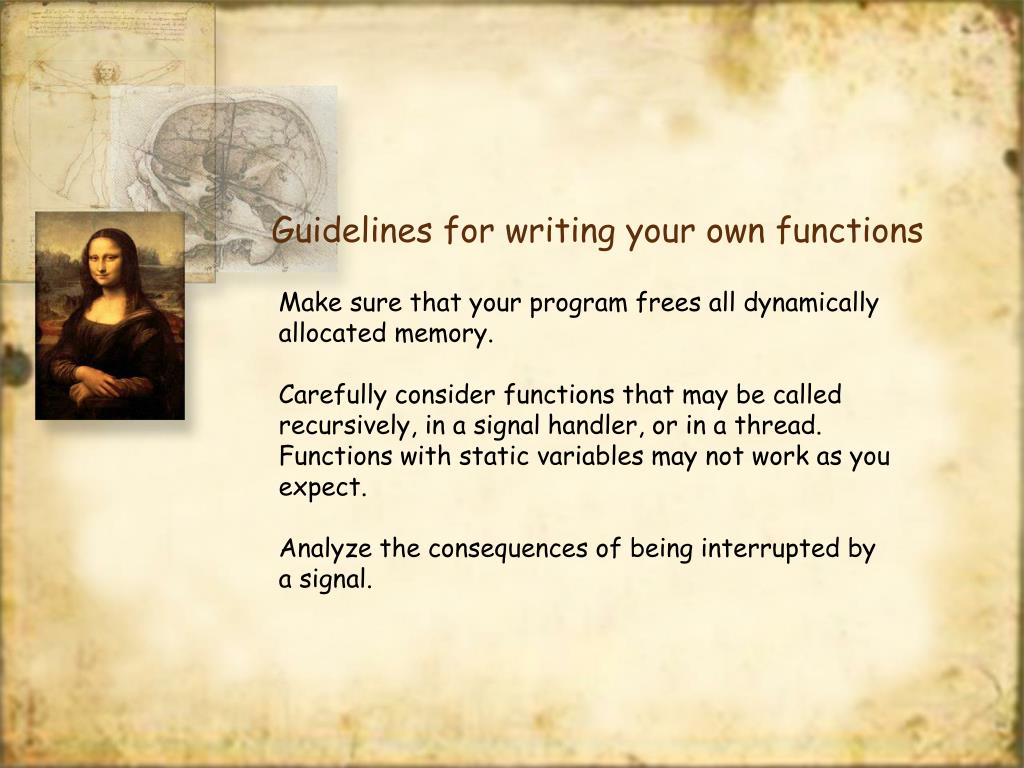 Guidelines for writing your own functions

Make sure that your program frees all dynamically allocated memory.

Carefully consider functions that may be called recursively, in a signal handler, or in a thread. Functions with static variables may not work as you expect.

Analyze the consequences of being interrupted by a signal.